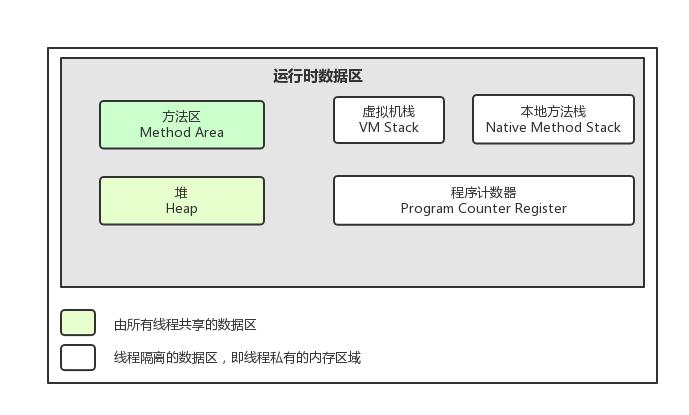 运行时数据区

方法区
Method Area

虚拟机栈
VM Stack

本地方法栈
Native Method Stack

堆
Heap

程序计数器
Program Counter Register

由所有线程共享的数据区

线程隔离的数据区，即线程私有的内存区域